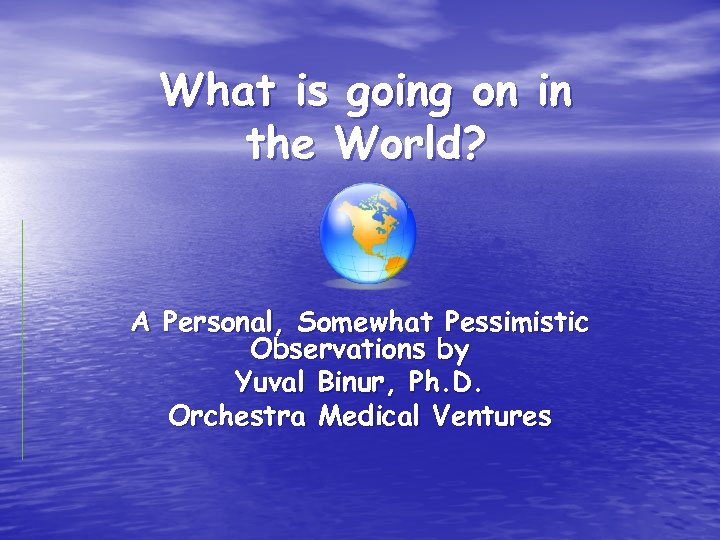 What is going on in the World?

A Personal, Somewhat Pessimistic Observations by
Yuval Binur, Ph.D.
Orchestra Medical Ventures